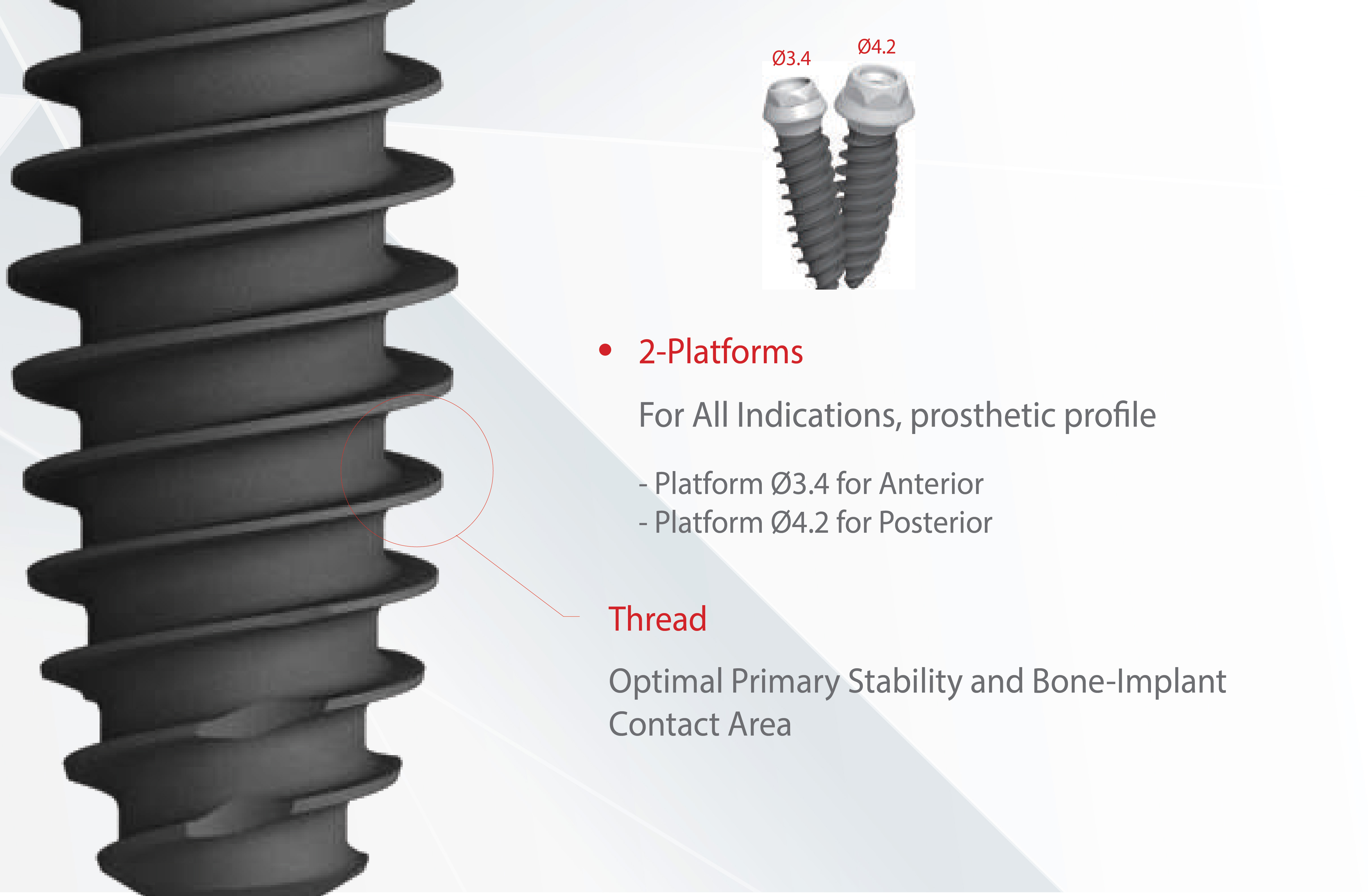 Ø3.4 Ø4.2

• 2-Platforms

For All Indications, prosthetic profile

- Platform Ø3.4 for Anterior
- Platform Ø4.2 for Posterior

Thread

Optimal Primary Stability and Bone-Implant Contact Area